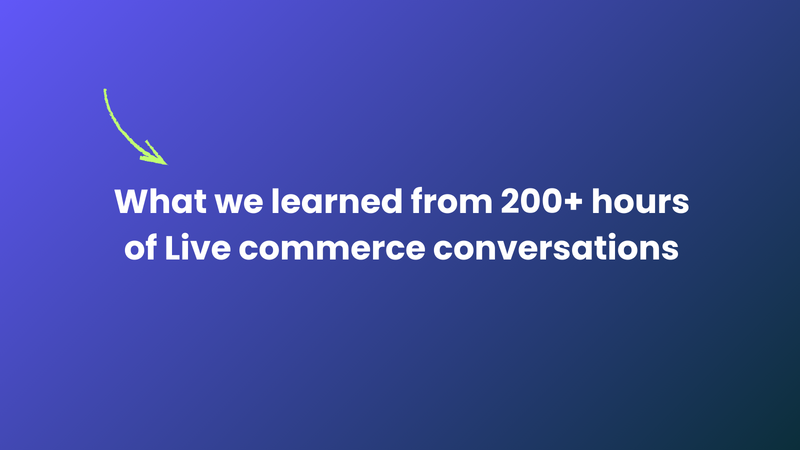 What we learned from 200+ hours of Live commerce conversations